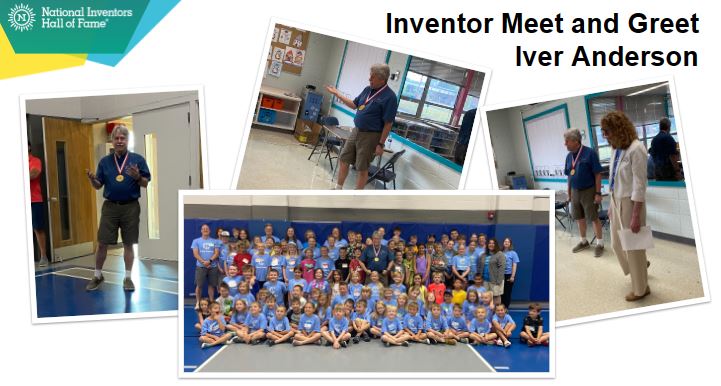 National Inventors Hall of Fame®

Inventor Meet and Greet
Iver Anderson